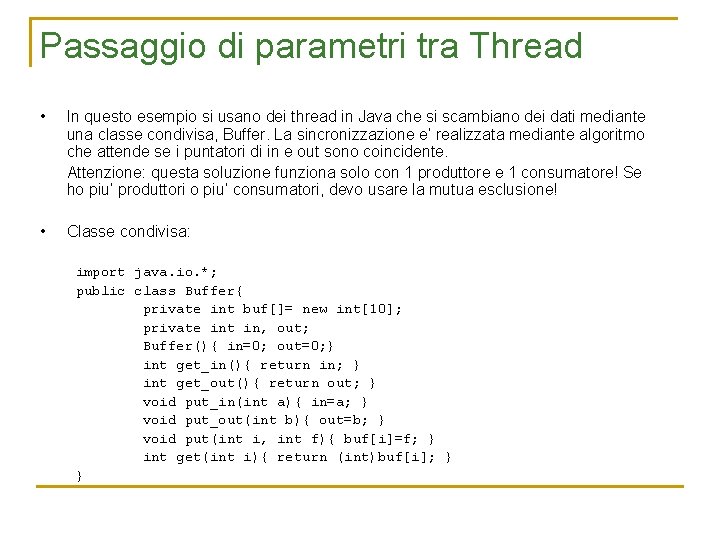 Passaggio di parametri tra Thread

• In questo esempio si usano dei thread in Java che si scambiano dei dati mediante una classe condivisa, Buffer. La sincronizzazione e' realizzata mediante algoritmo che attende se i puntatori di in e out sono coincidente.

Attenzione: questa soluzione funziona solo con 1 produttore e 1 consumatore! Se ho piu' produttori o piu' consumatori, devo usare la mutua esclusione!

• Classe condivisa:

import java.io.*;
public class Buffer{
        private int buf[]= new int[10];
        private int in, out;
        Buffer(){ in=0; out=0;}
        int get_in(){ return in; }
        int get_out(){ return out; }
        void put_in(int a){ in=a; }
        void put_out(int b){ out=b; }
        void put(int i, int f){ buf[i]=f; }
        int get(int i){ return (int)buf[i]; }
}